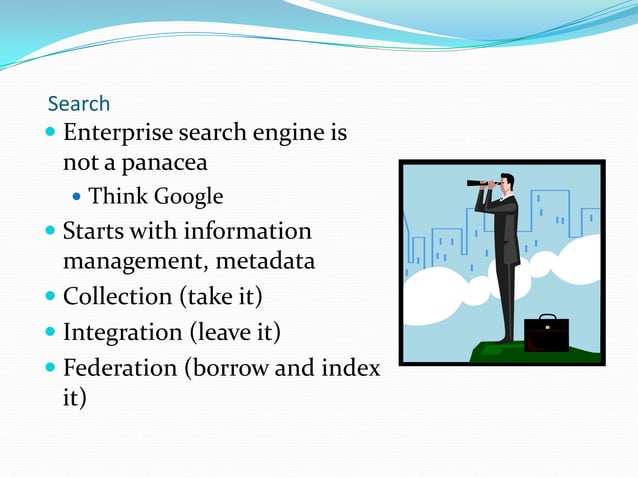 Search

- Enterprise search engine is not a panacea
  - Think Google
- Starts with information management, metadata
- Collection (take it)
- Integration (leave it)
- Federation (borrow and index it)